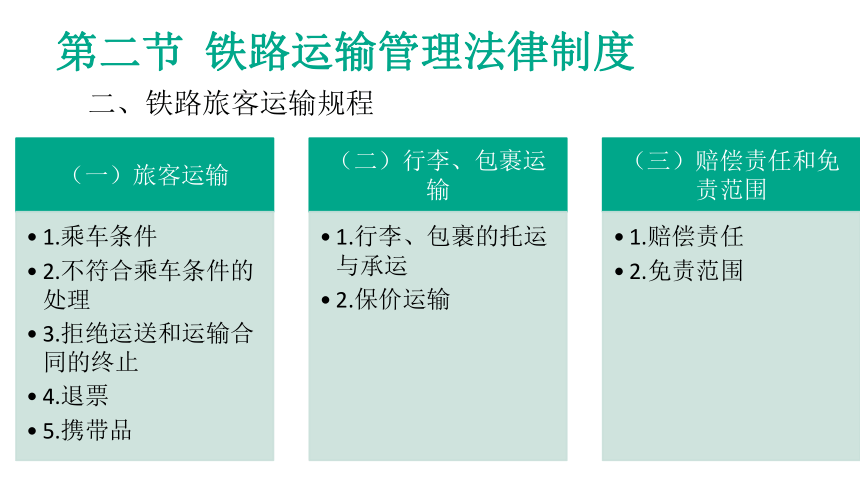 第二节 铁路运输管理法律制度

二、铁路旅客运输规程

（一）旅客运输

• 1.乘车条件
• 2.不符合乘车条件的处理
• 3.拒绝运送和运输合同的终止
• 4.退票
• 5.携带品

（二）行李、包裹运输

• 1.行李、包裹的托运与承运
• 2.保价运输

（三）赔偿责任和免责范围

• 1.赔偿责任
• 2.免责范围